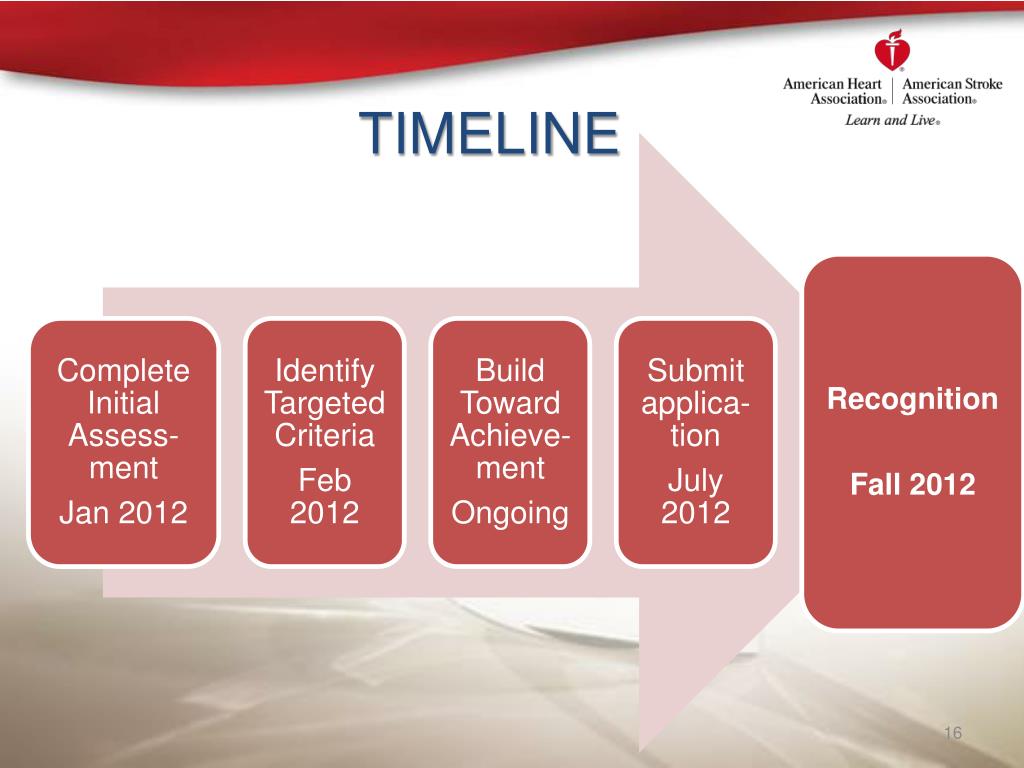 American Heart Association® | American Stroke Association®
Learn and Live®

TIMELINE

Complete Initial Assessment
Jan 2012

Identify Targeted Criteria
Feb 2012

Build Toward Achievement
Ongoing

Submit application
July 2012

Recognition

Fall 2012

16